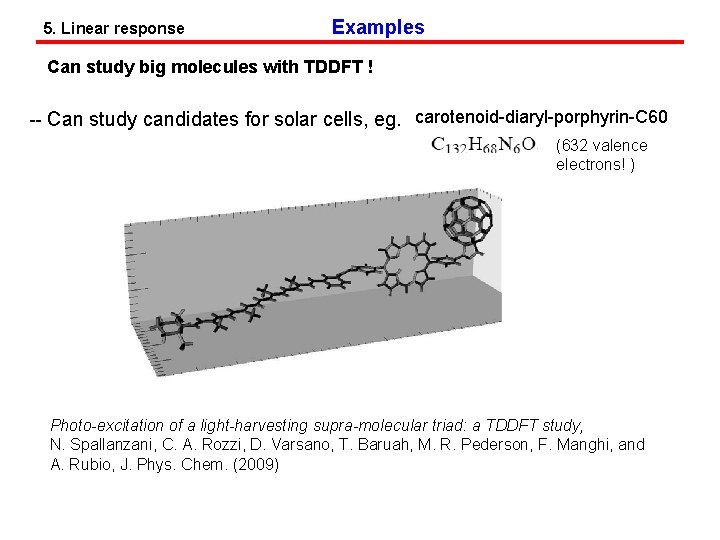 5. Linear response

Examples

Can study big molecules with TDDFT !

-- Can study candidates for solar cells, eg. carotenoid-diaryl-porphyrin-C60

$C_{132}H_{68}N_6O$ (632 valence electrons! )

Photo-excitation of a light-harvesting supra-molecular triad: a TDDFT study, N. Spallanzani, C. A. Rozzi, D. Varsano, T. Baruah, M. R. Pederson, F. Manghi, and A. Rubio, J. Phys. Chem. (2009)